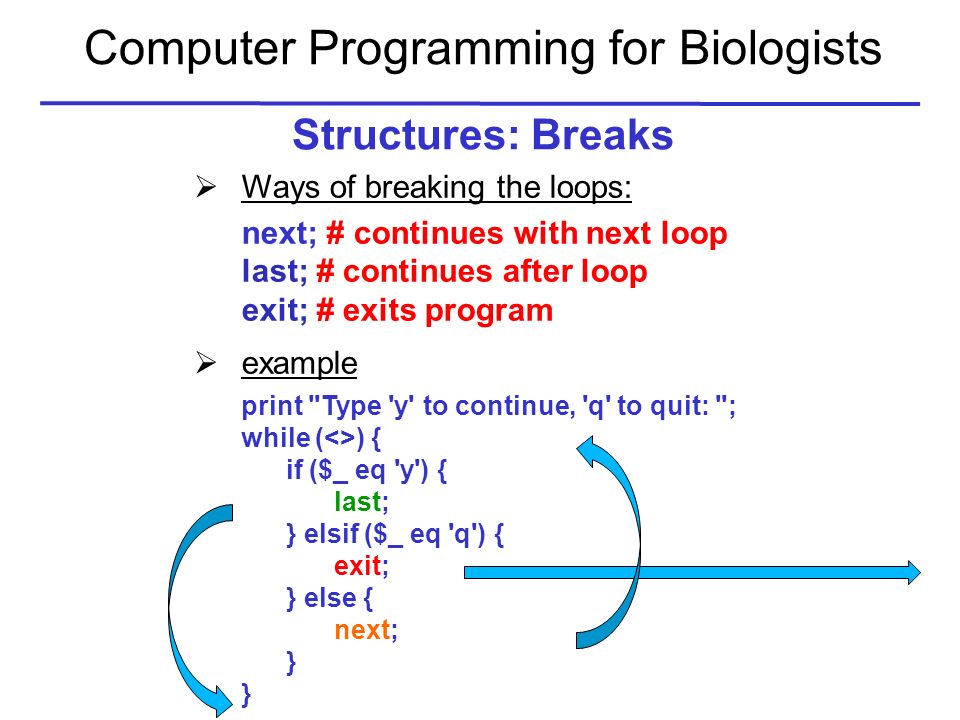 Computer Programming for Biologists

Structures: Breaks

➢ Ways of breaking the loops:

next; # continues with next loop
last; # continues after loop
exit; # exits program

➢ example

print "Type 'y' to continue, 'q' to quit: ";
while (<>) {
if ($_ eq 'y') {
last;
} elsif ($_ eq 'q') {
exit;
} else {
next;
}
}